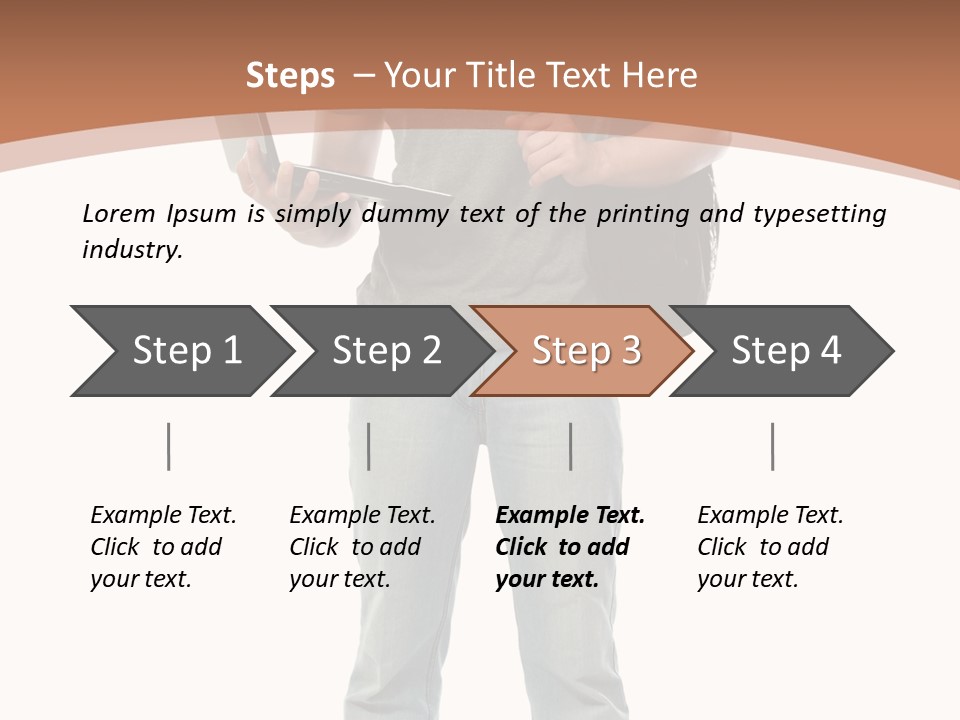 Steps – Your Title Text Here

Lorem Ipsum is simply dummy text of the printing and typesetting industry.

Step 1

Step 2

Step 3

Step 4

Example Text. Click to add your text.

Example Text. Click to add your text.

Example Text. Click to add your text.

Example Text. Click to add your text.